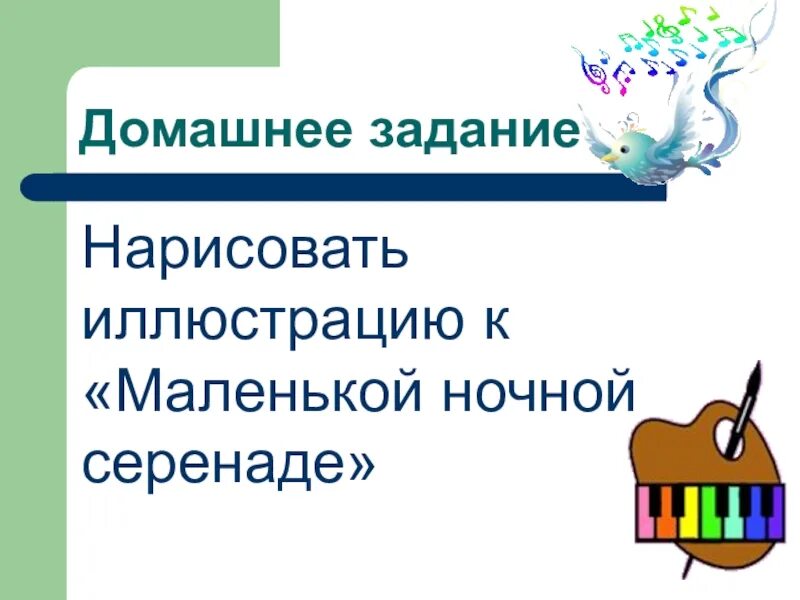 Домашнее задание

Нарисовать иллюстрацию к «Маленькой ночной серенаде»